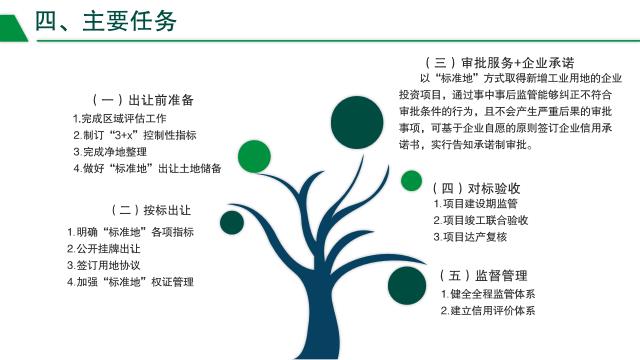 四、主要任务

（一）出让前准备
1.完成区域评估工作
2.制订“3+x”控制性指标
3.完成净地整理
4.做好“标准地”出让土地储备

（二）按标出让
1.明确“标准地”各项指标
2.公开挂牌出让
3.签订用地协议
4.加强“标准地”权证管理

（三）审批服务+企业承诺
以“标准地”方式取得新增工业用地的企业投资项目，通过事中事后监管能够纠正不符合审批条件的行为，且不会产生严重后果的审批事项，可基于企业自愿的原则签订企业信用承诺书，实行告知承诺制审批。

（四）对标验收
1.项目建设期监管
2.项目竣工联合验收
3.项目达产复核

（五）监督管理
1.健全全程监管体系
2.建立信用评价体系